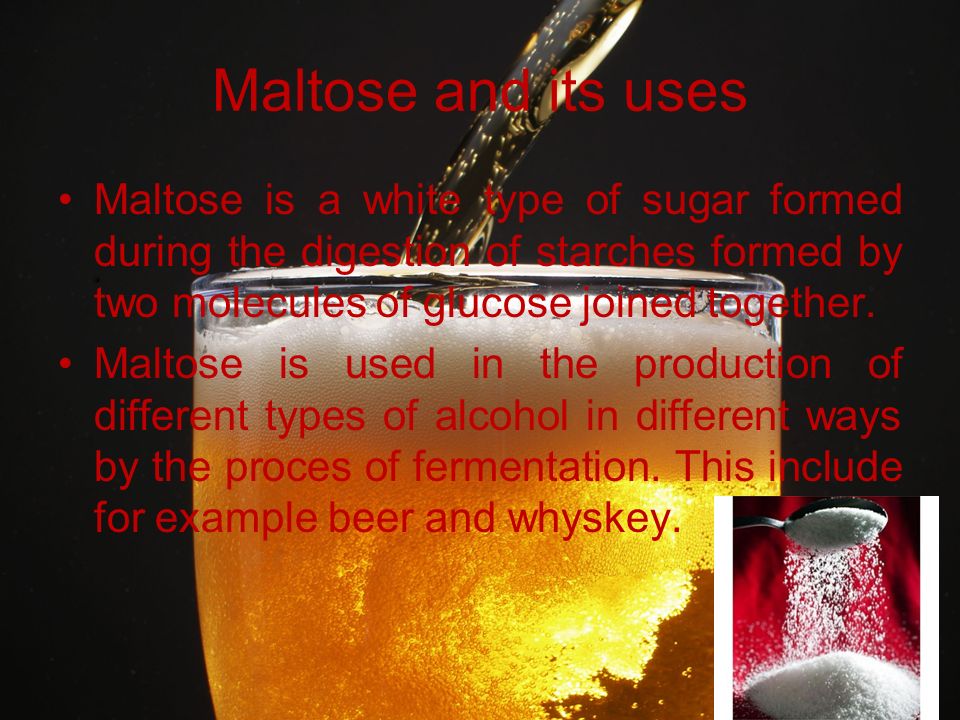 Maltose and its uses

• Maltose is a white type of sugar formed during the digestion of starches formed by two molecules of glucose joined together.

• Maltose is used in the production of different types of alcohol in different ways by the proces of fermentation. This include for example beer and whyskey.